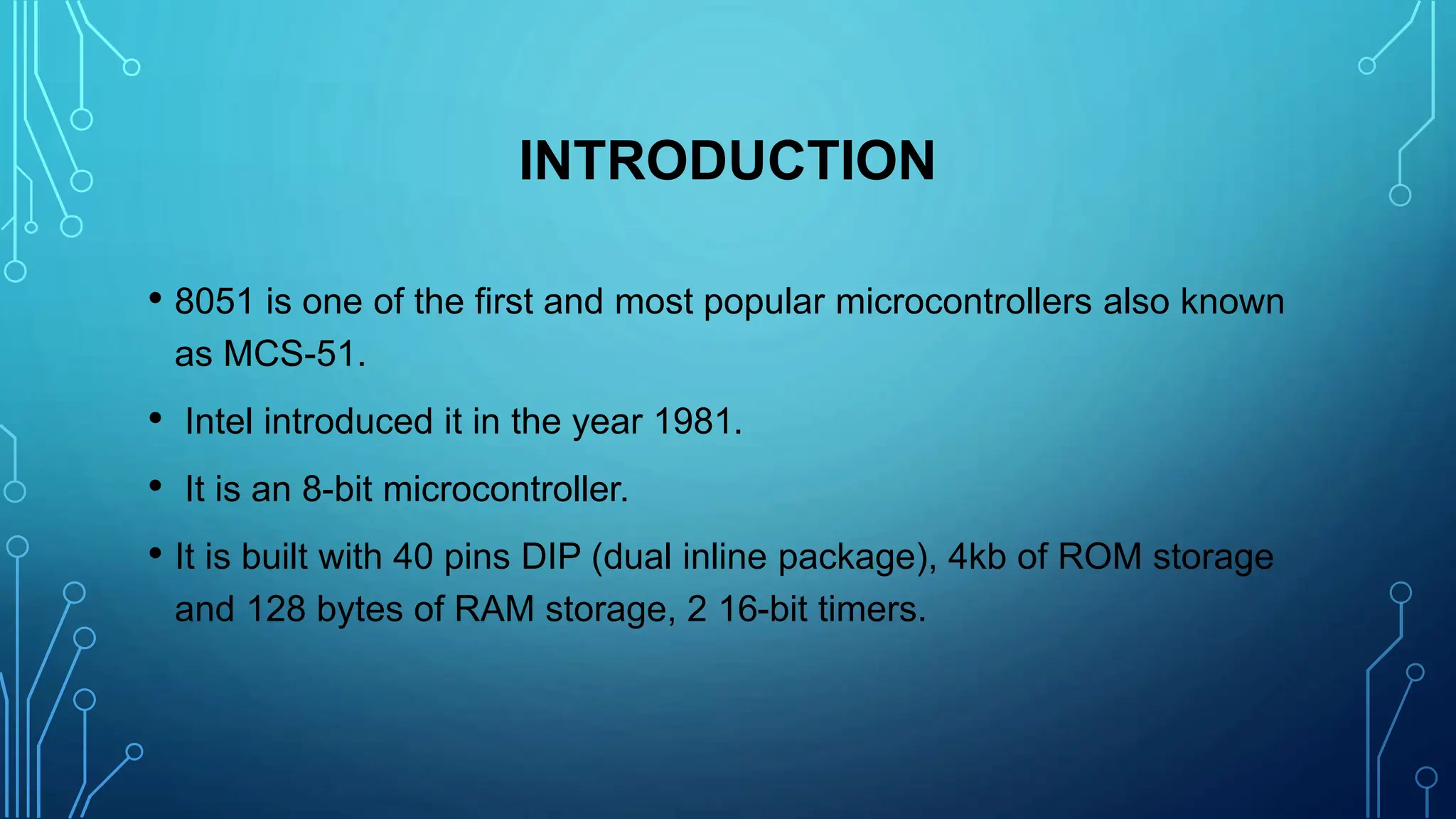 INTRODUCTION

• 8051 is one of the first and most popular microcontrollers also known as MCS-51.

• Intel introduced it in the year 1981.

• It is an 8-bit microcontroller.

• It is built with 40 pins DIP (dual inline package), 4kb of ROM storage and 128 bytes of RAM storage, 2 16-bit timers.